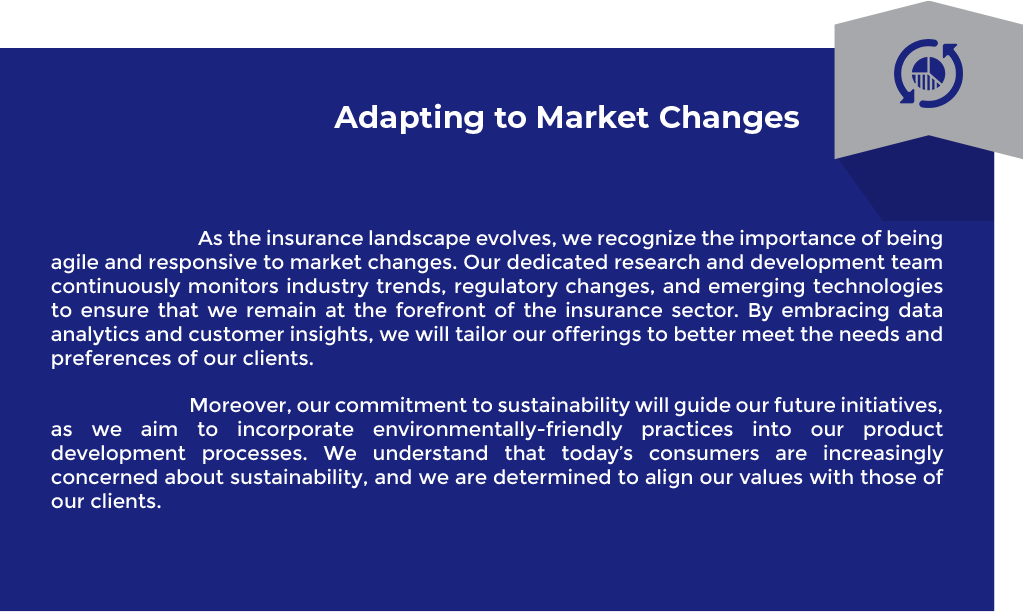 Adapting to Market Changes

As the insurance landscape evolves, we recognize the importance of being agile and responsive to market changes. Our dedicated research and development team continuously monitors industry trends, regulatory changes, and emerging technologies to ensure that we remain at the forefront of the insurance sector. By embracing data analytics and customer insights, we will tailor our offerings to better meet the needs and preferences of our clients.

Moreover, our commitment to sustainability will guide our future initiatives, as we aim to incorporate environmentally-friendly practices into our product development processes. We understand that today's consumers are increasingly concerned about sustainability, and we are determined to align our values with those of our clients.